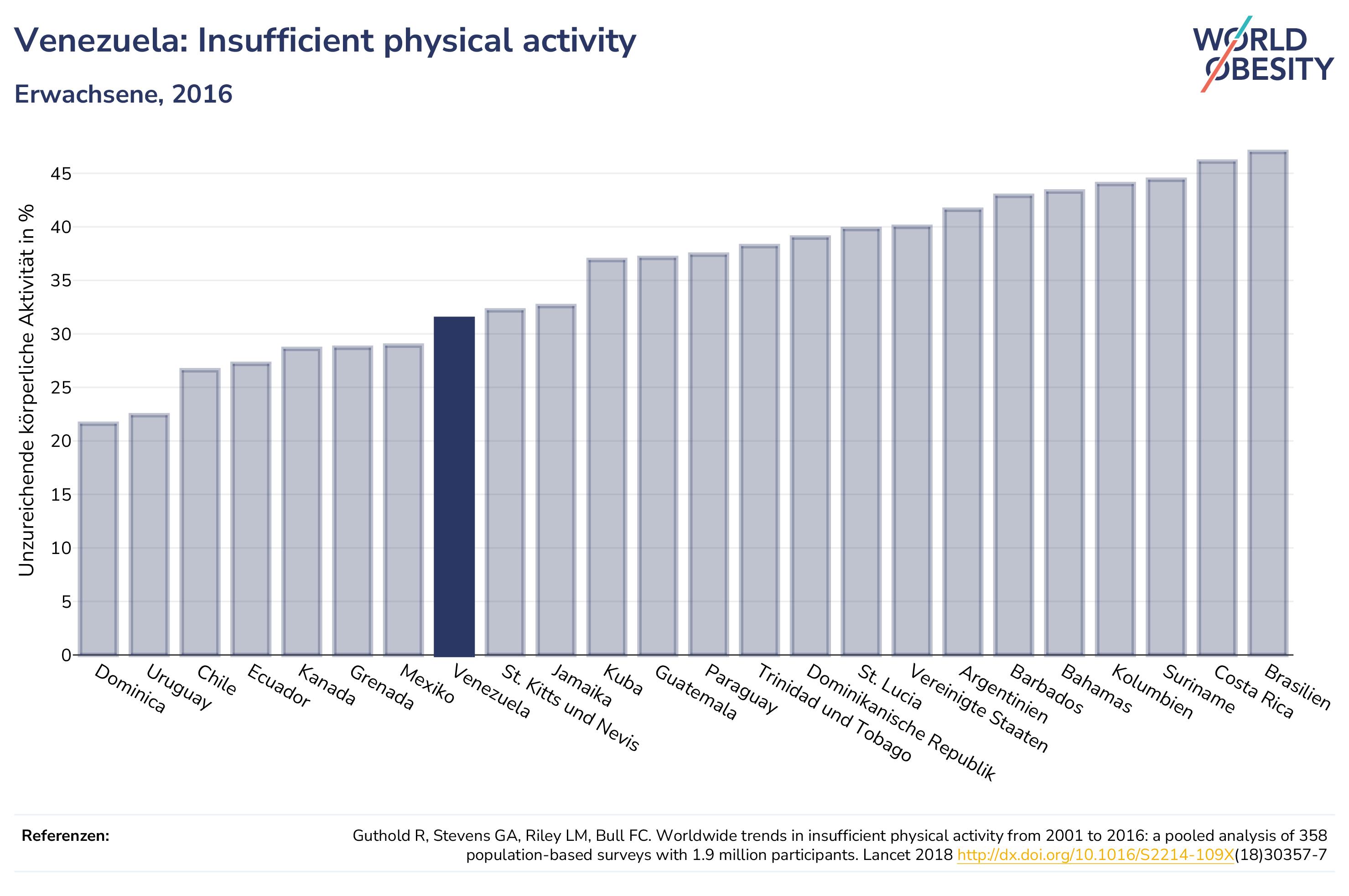 Venezuela: Insufficient physical activity

Erwachsene, 2016

WORLD OBESITY

Unzureichende körperliche Aktivität in %

45
40
35
30
25
20
15
10
5
0

Dominica
Uruguay
Chile
Ecuador
Kanada
Grenada
Mexiko
Venezuela
St. Kitts und Nevis
Jamaika
Kuba
Guatemala
Paraguay
Trinidad und Tobago
Dominikanische Republik
St. Lucia
Vereinigte Staaten
Argentinien
Barbados
Bahamas
Kolumbien
Suriname
Costa Rica
Brasilien

Referenzen:

Guthold R, Stevens GA, Riley LM, Bull FC. Worldwide trends in insufficient physical activity from 2001 to 2016: a pooled analysis of 358 population-based surveys with 1.9 million participants. Lancet 2018 http://dx.doi.org/10.1016/S2214-109X(18)30357-7